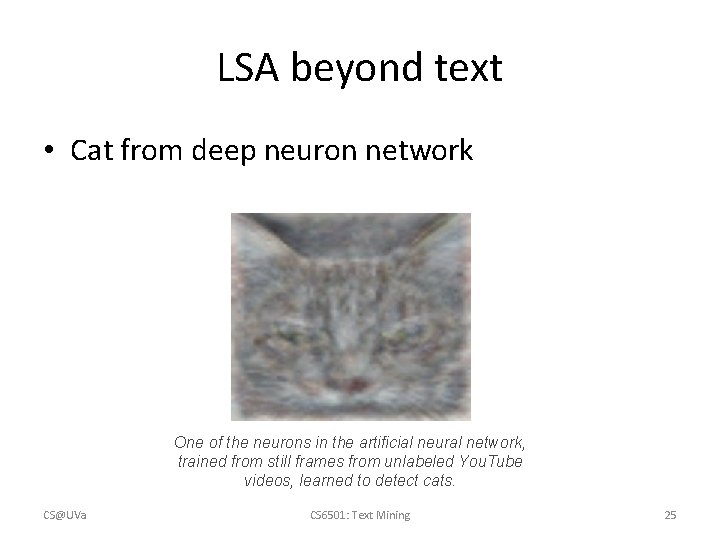 LSA beyond text

• Cat from deep neuron network

One of the neurons in the artificial neural network, trained from still frames from unlabeled YouTube videos, learned to detect cats.

CS@UVa

CS6501: Text Mining

25